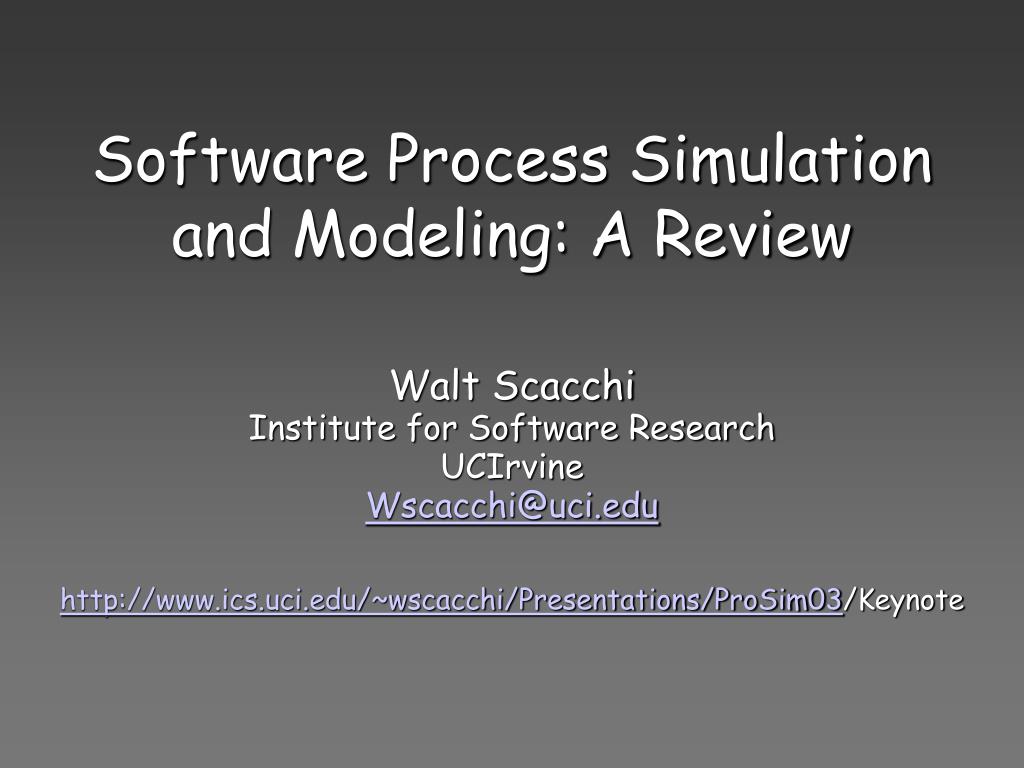 Software Process Simulation and Modeling: A Review

Walt Scacchi
Institute for Software Research
UCIrvine
Wscacchi@uci.edu

http://www.ics.uci.edu/~wscacchi/Presentations/ProSim03/Keynote